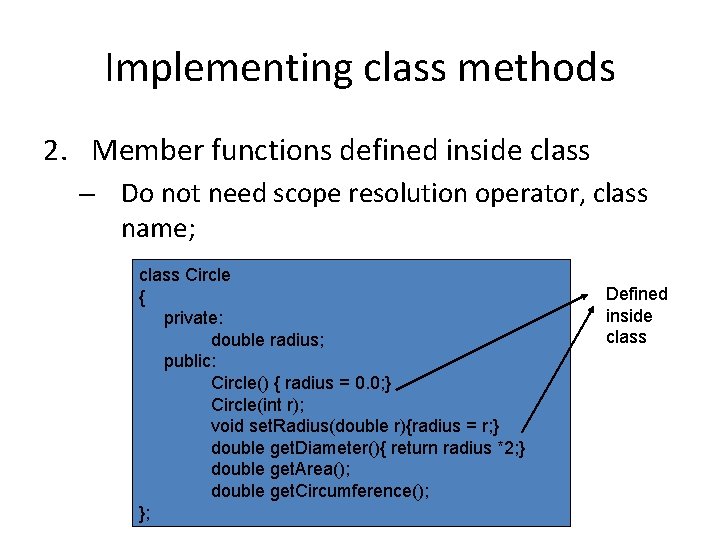 Implementing class methods

2. Member functions defined inside class

– Do not need scope resolution operator, class name;

class Circle
{
private:
double radius;
public:
Circle() { radius = 0.0;}
Circle(int r);
void setRadius(double r){radius = r;}
double getDiameter(){ return radius *2;}
double getArea();
double getCircumference();
};

Defined inside class